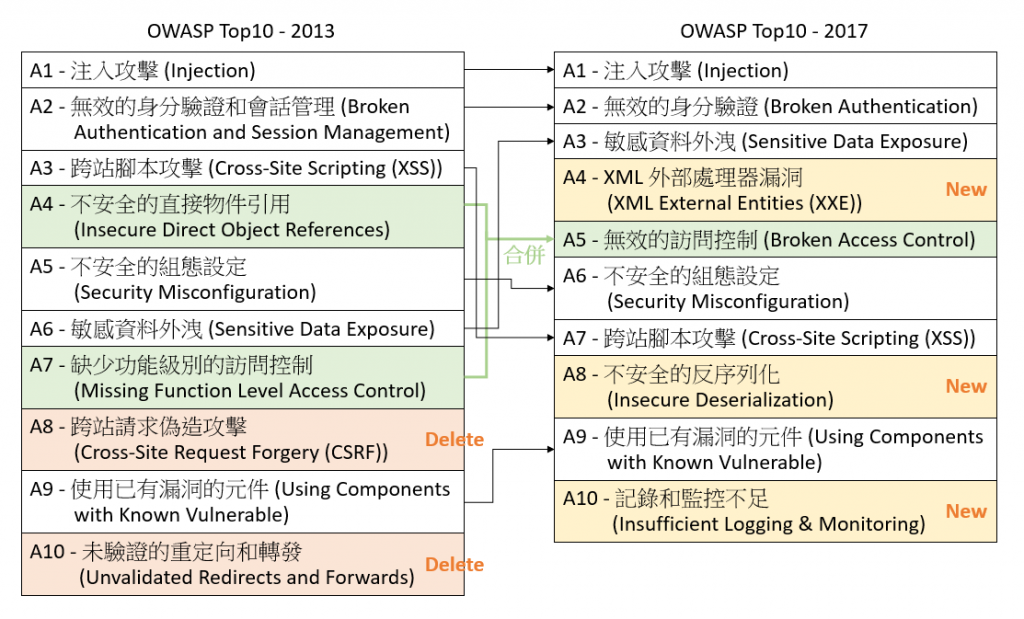 OWASP Top10 - 2013

A1 - 注入攻擊 (Injection)

A2 - 無效的身分驗證和會話管理 (Broken Authentication and Session Management)

A3 - 跨站腳本攻擊 (Cross-Site Scripting (XSS))

A4 - 不安全的直接物件引用 (Insecure Direct Object References)

A5 - 不安全的組態設定 (Security Misconfiguration)

A6 - 敏感資料外洩 (Sensitive Data Exposure)

A7 - 缺少功能級別的訪問控制 (Missing Function Level Access Control)

A8 - 跨站請求偽造攻擊 (Cross-Site Request Forgery (CSRF)) Delete

A9 - 使用已有漏洞的元件 (Using Components with Known Vulnerable)

A10 - 未驗證的重定向和轉發 (Unvalidated Redirects and Forwards) Delete

合併

OWASP Top10 - 2017

A1 - 注入攻擊 (Injection)

A2 - 無效的身分驗證 (Broken Authentication)

A3 - 敏感資料外洩 (Sensitive Data Exposure)

A4 - XML 外部處理器漏洞 (XML External Entities (XXE)) New

A5 - 無效的訪問控制 (Broken Access Control)

A6 - 不安全的組態設定 (Security Misconfiguration)

A7 - 跨站腳本攻擊 (Cross-Site Scripting (XSS))

A8 - 不安全的反序列化 (Insecure Deserialization) New

A9 - 使用已有漏洞的元件 (Using Components with Known Vulnerable)

A10 - 記錄和監控不足 (Insufficient Logging & Monitoring) New